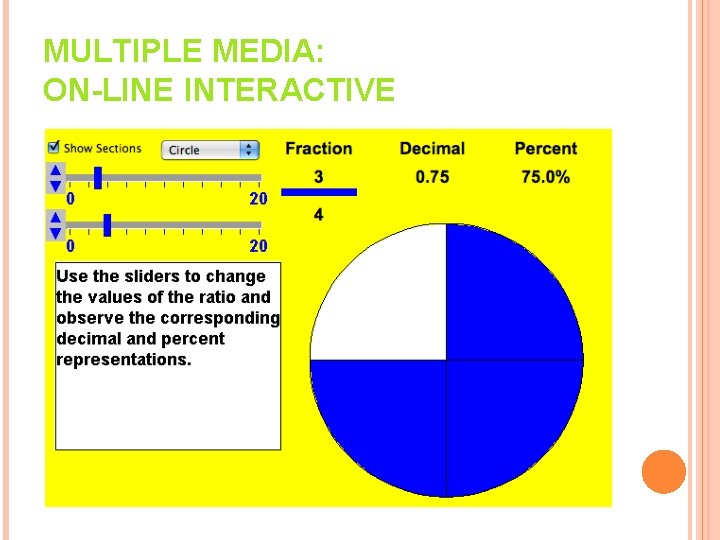 MULTIPLE MEDIA:
ON-LINE INTERACTIVE

Show Sections

Circle

0 20

0 20

Fraction

$\frac{3}{4}$

Decimal

0.75

Percent

75.0%

Use the sliders to change the values of the ratio and observe the corresponding decimal and percent representations.